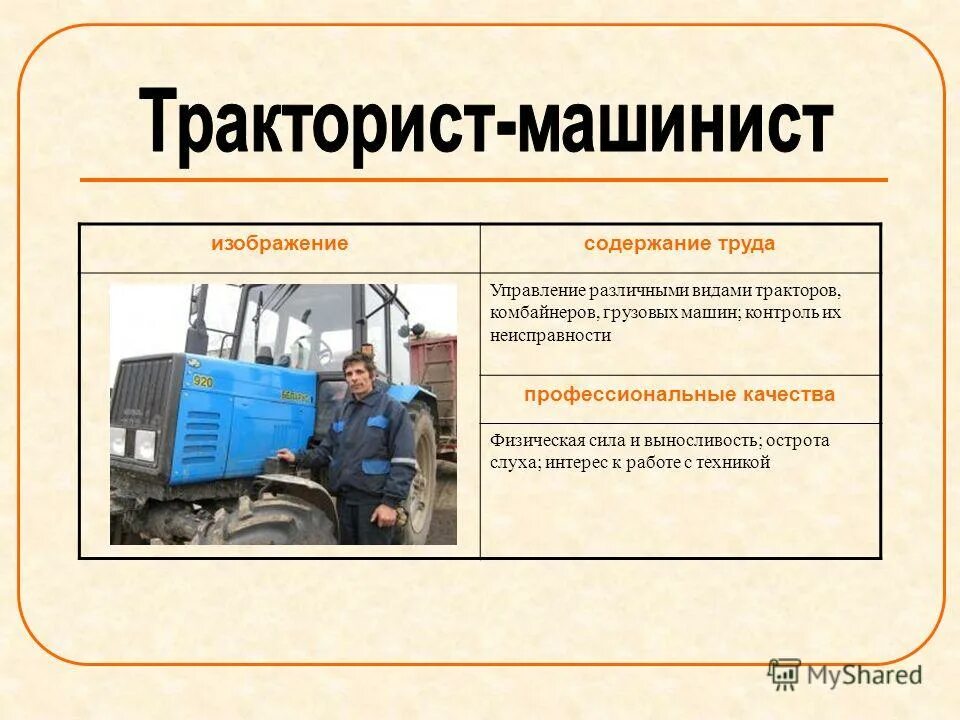 Тракторист-машинист

| изображение | содержание труда |
|---|---|
| 920 | Управление различными видами тракторов, комбайнеров, грузовых машин; контроль их неисправности |
| | профессиональные качества |
| | Физическая сила и выносливость; острота слуха; интерес к работе с техникой |

MyShared